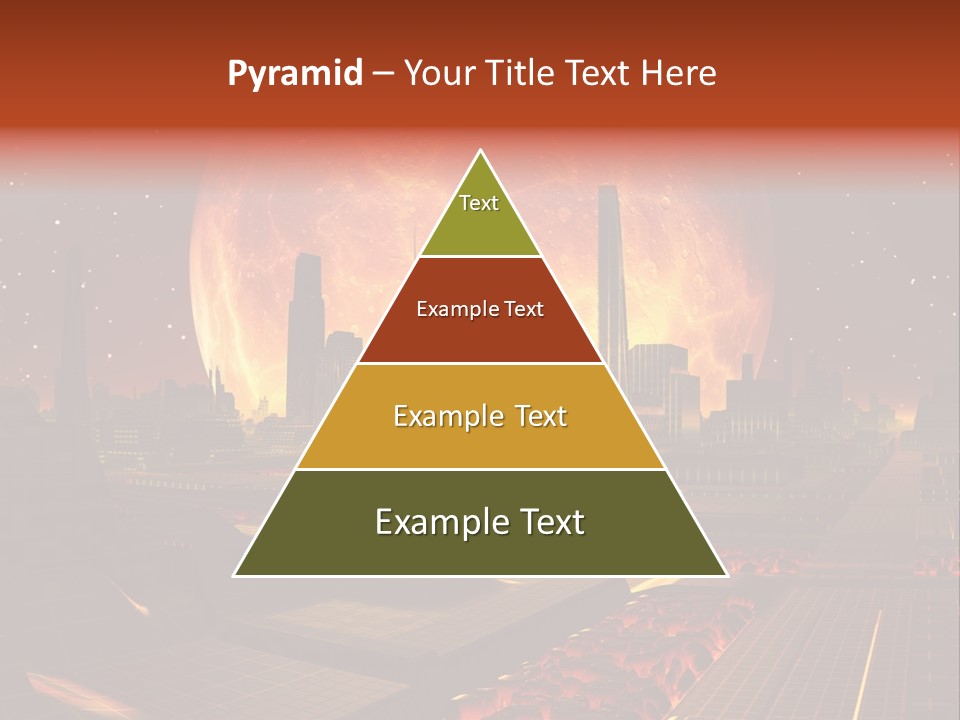 Pyramid – Your Title Text Here

Text

Example Text

Example Text

Example Text